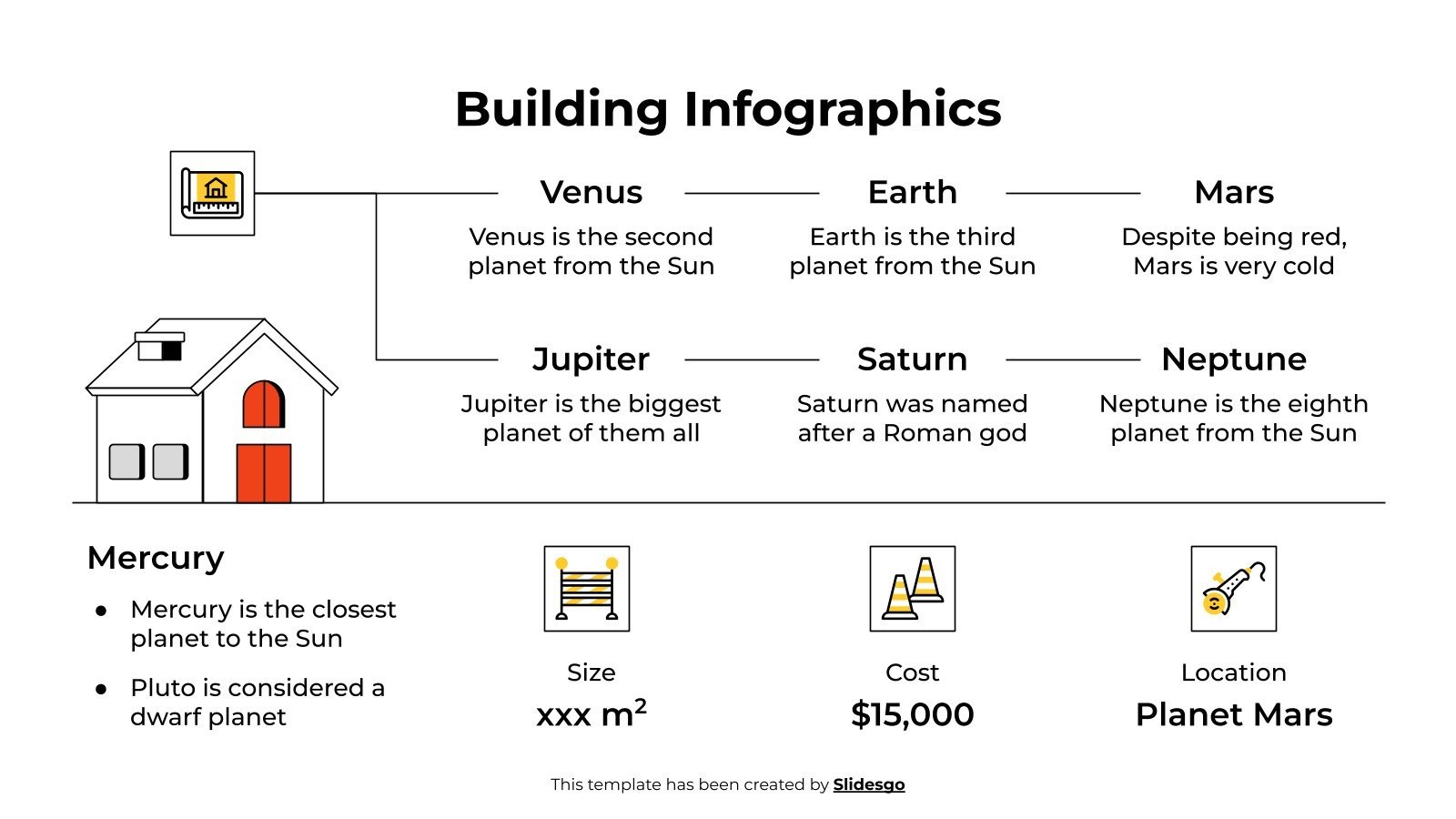 Building Infographics

Venus
Venus is the second planet from the Sun

Earth
Earth is the third planet from the Sun

Mars
Despite being red, Mars is very cold

Jupiter
Jupiter is the biggest planet of them all

Saturn
Saturn was named after a Roman god

Neptune
Neptune is the eighth planet from the Sun

Mercury
● Mercury is the closest planet to the Sun
● Pluto is considered a dwarf planet

Size
xxx $m^2$

Cost
$15,000

Location
Planet Mars

This template has been created by Slidesgo